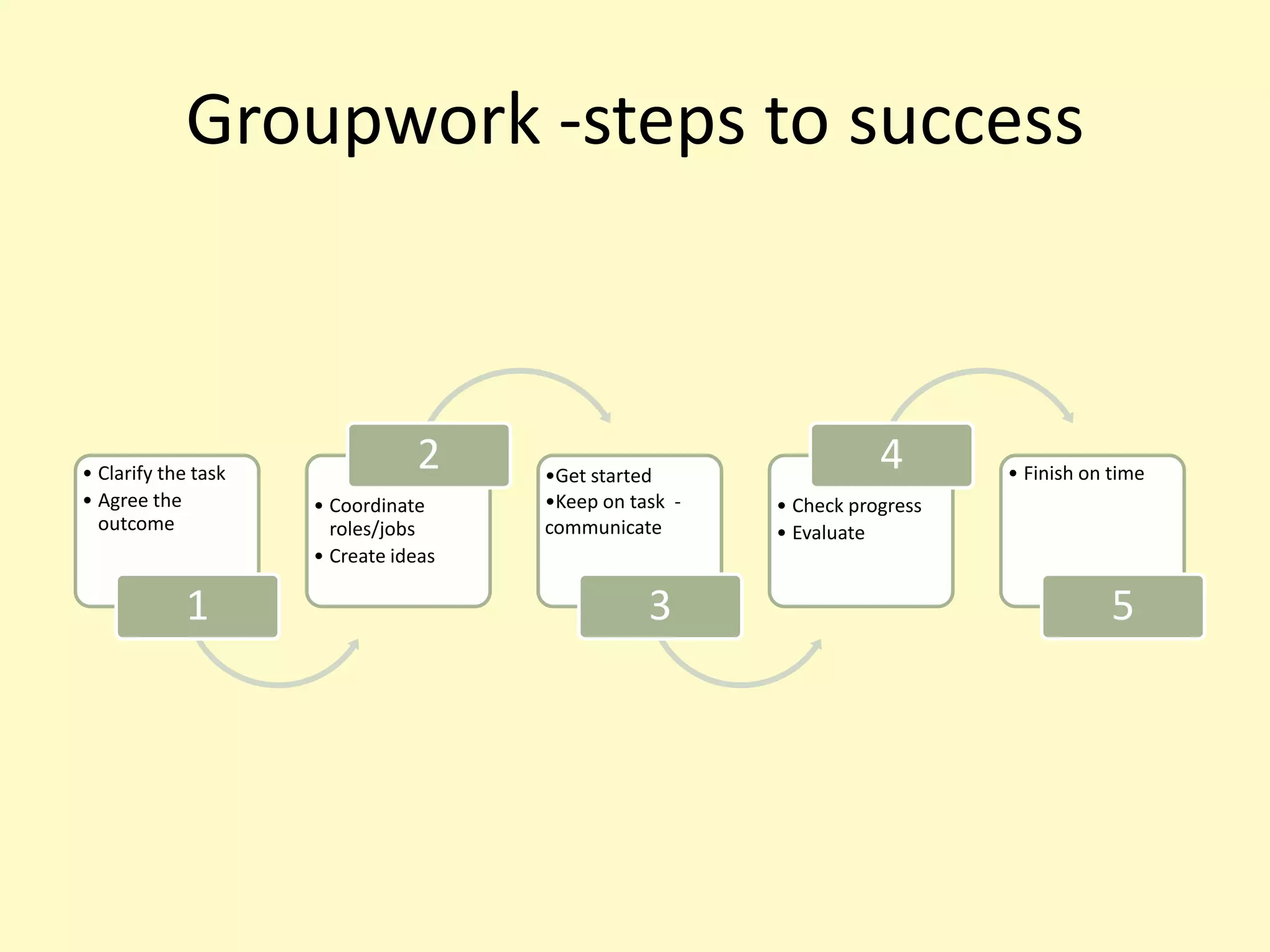 Groupwork -steps to success

• Clarify the task
• Agree the outcome

1

2

• Coordinate roles/jobs
• Create ideas

•Get started
•Keep on task - communicate

3

4

• Check progress
• Evaluate

• Finish on time

5